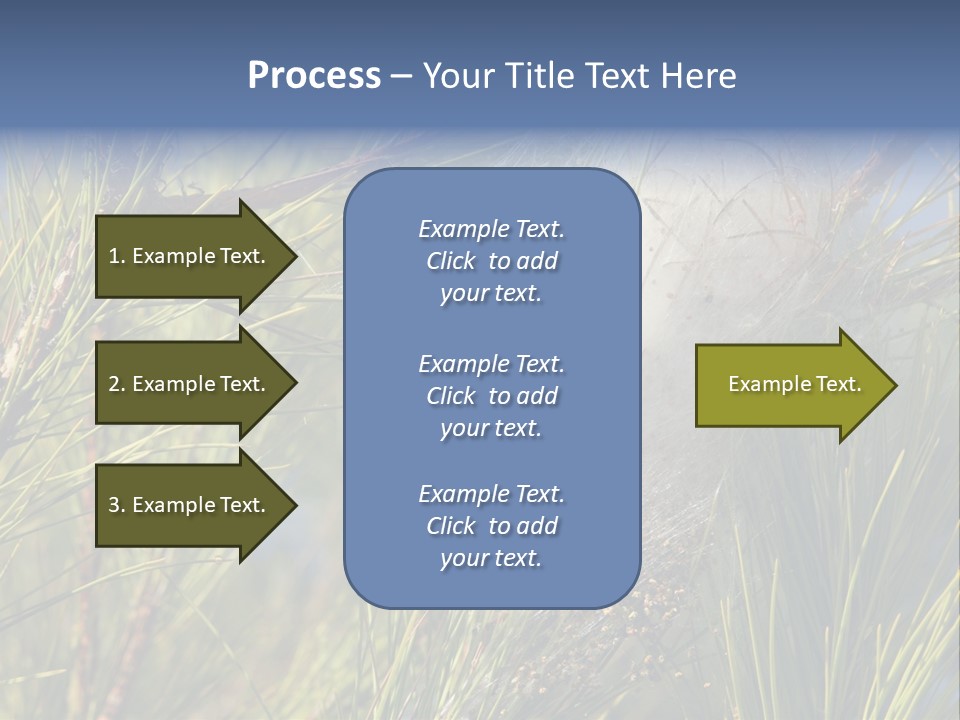 Process – Your Title Text Here

1. Example Text.

2. Example Text.

3. Example Text.

Example Text. Click to add your text.

Example Text. Click to add your text.

Example Text. Click to add your text.

Example Text.